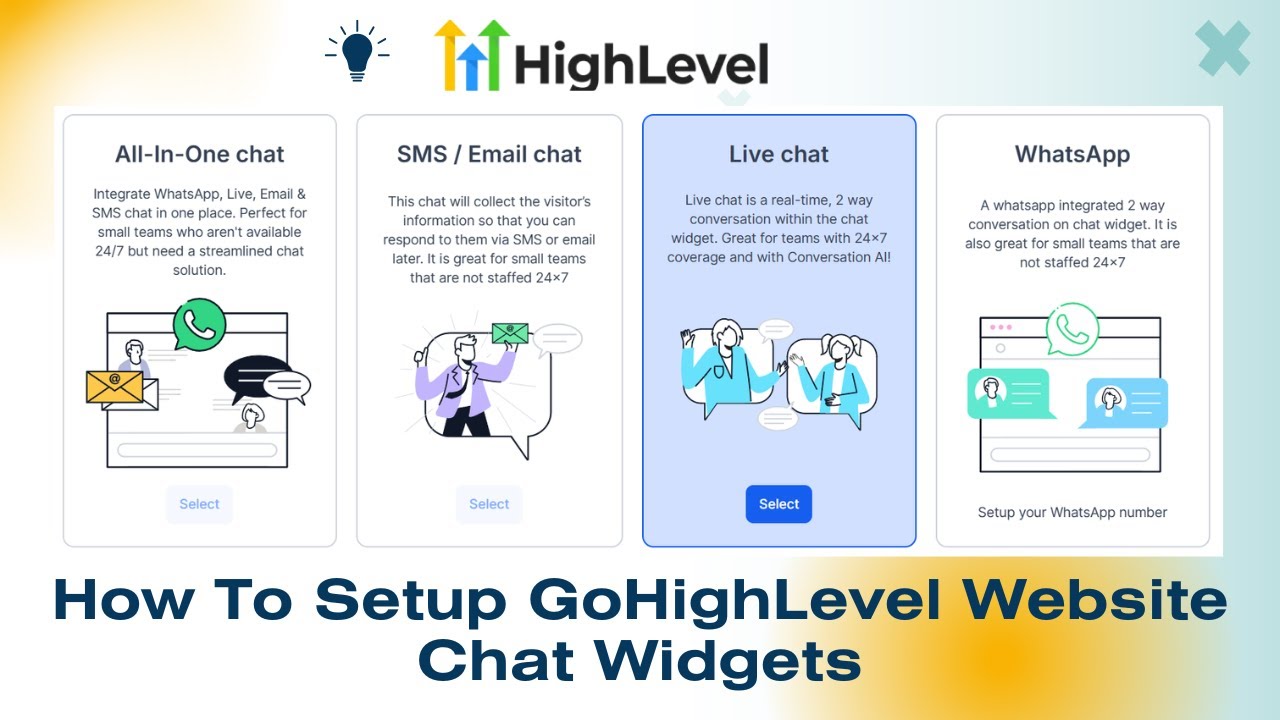 HighLevel

All-In-One chat

Integrate WhatsApp, Live, Email & SMS chat in one place. Perfect for small teams who aren't available 24/7 but need a streamlined chat solution.

Select

SMS / Email chat

This chat will collect the visitor's information so that you can respond to them via SMS or email later. It is great for small teams that are not staffed 24×7

Select

Live chat

Live chat is a real-time, 2 way conversation within the chat widget. Great for teams with 24×7 coverage and with Conversation AI!

Select

WhatsApp

A whatsapp integrated 2 way conversation on chat widget. It is also great for small teams that are not staffed 24×7

Setup your WhatsApp number

How To Setup GoHighLevel Website Chat Widgets